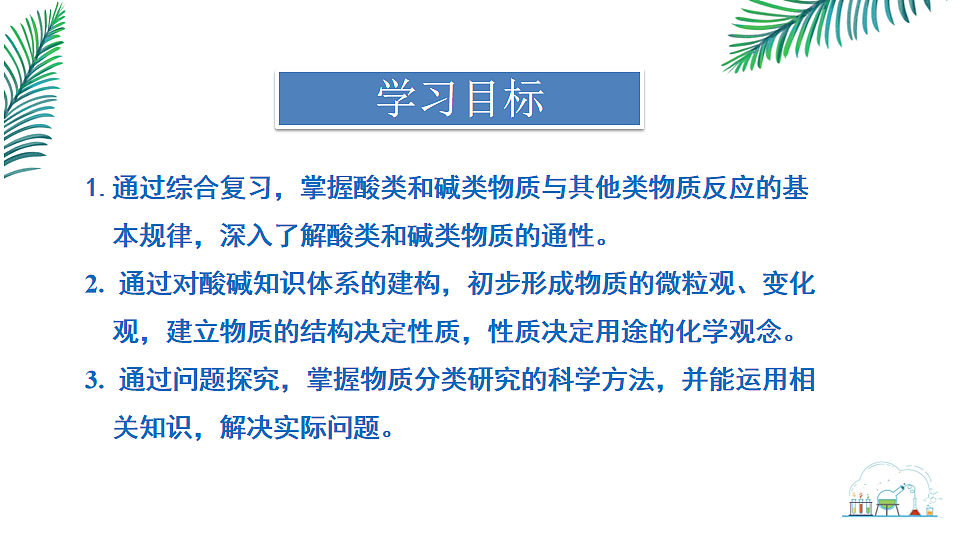 学习目标

1. 通过综合复习，掌握酸类和碱类物质与其他类物质反应的基本规律，深入了解酸类和碱类物质的通性。

2. 通过对酸碱知识体系的建构，初步形成物质的微粒观、变化观，建立物质的结构决定性质，性质决定用途的化学观念。

3. 通过问题探究，掌握物质分类研究的科学方法，并能运用相关知识，解决实际问题。